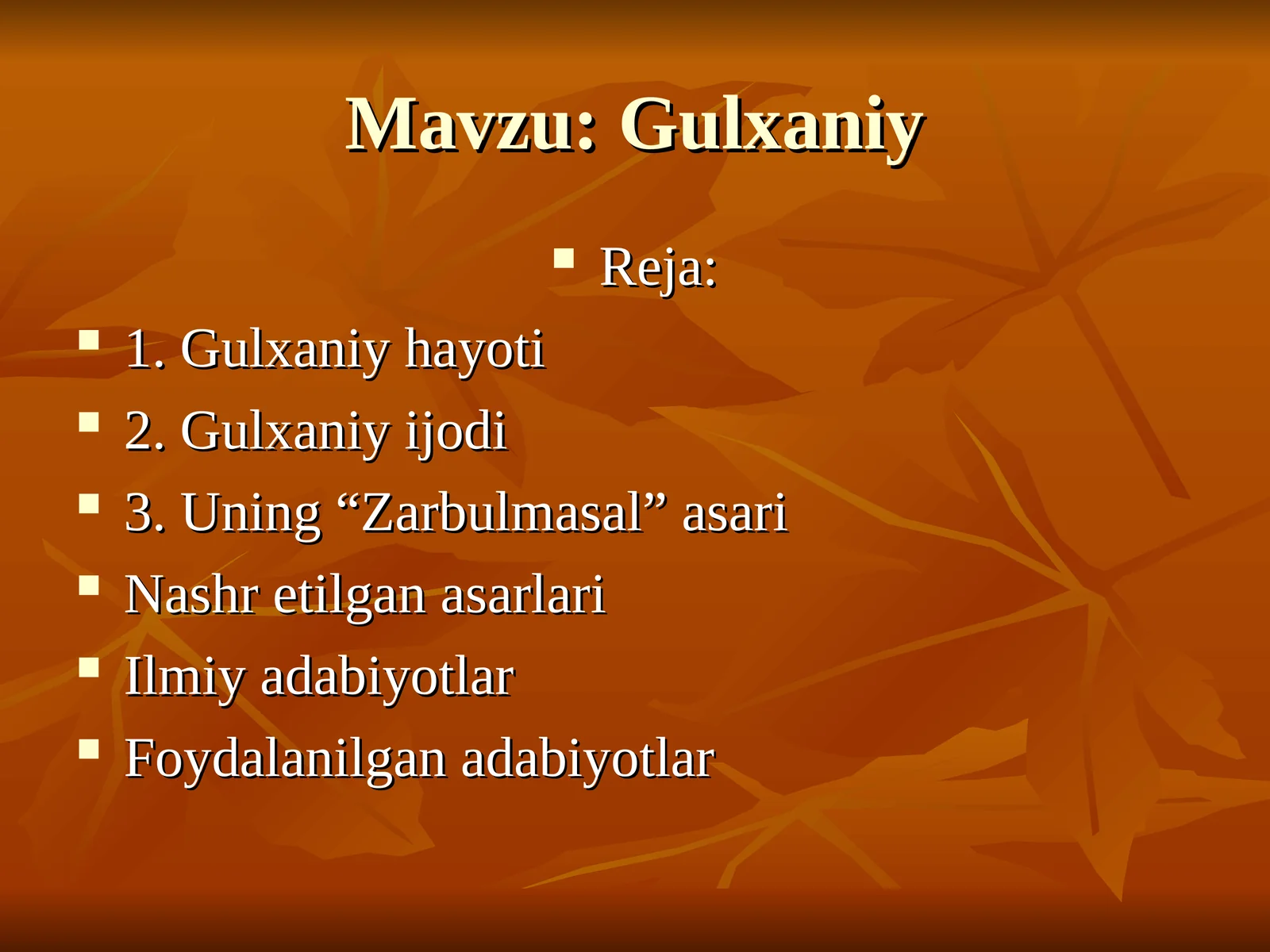 Mavzu: Gulxaniy

Reja:

1. Gulxaniy hayoti

2. Gulxaniy ijodi

3. Uning “Zarbulmasal” asari

Nashr etilgan asarlari

Ilmiy adabiyotlar

Foydalanilgan adabiyotlar